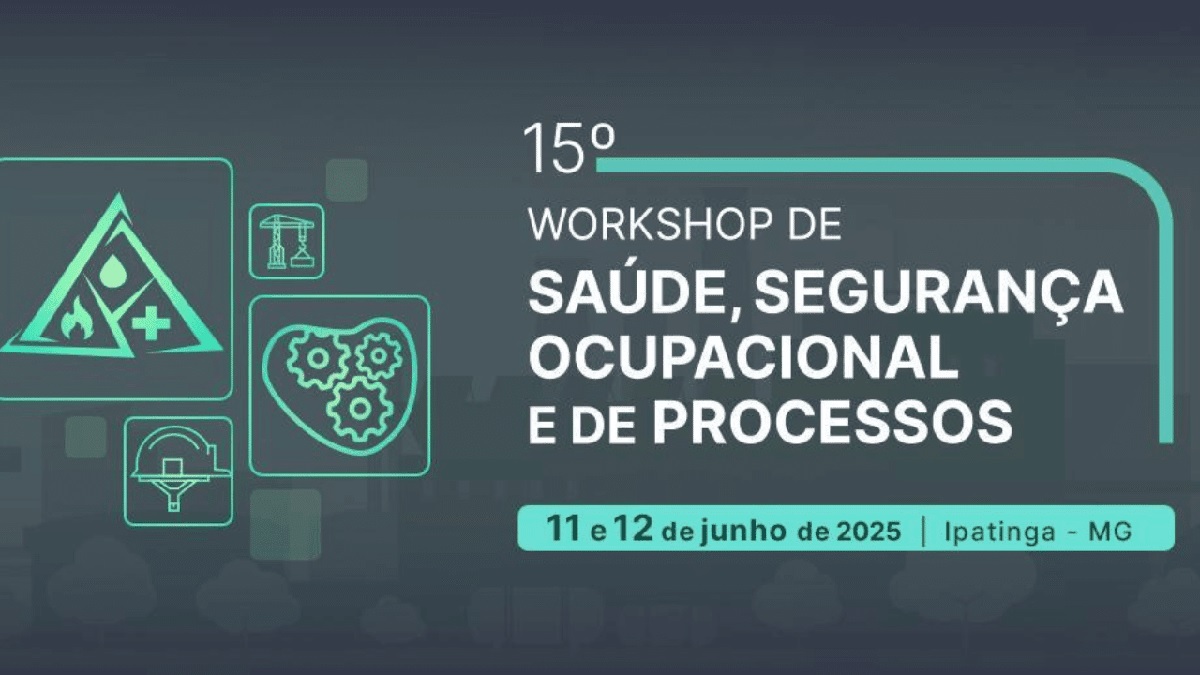 15º
WORKSHOP DE
SAÚDE, SEGURANÇA OCUPACIONAL E DE PROCESSOS

11 e 12 de junho de 2025 | Ipatinga - MG